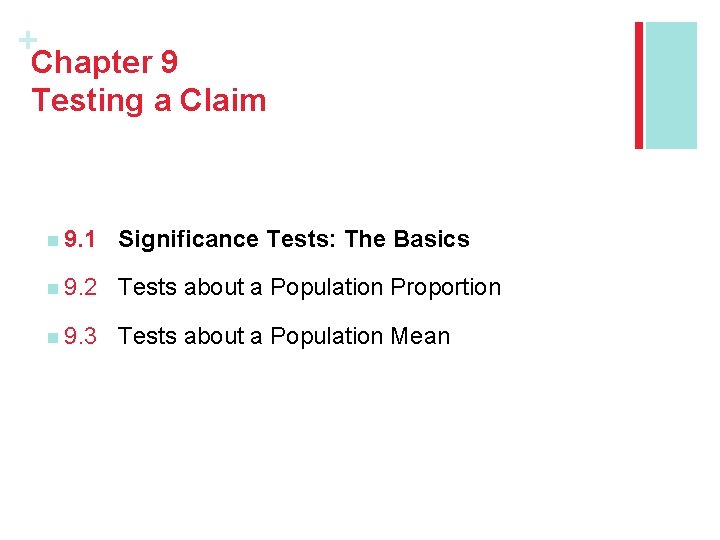 +
Chapter 9
Testing a Claim

9.1 Significance Tests: The Basics

9.2 Tests about a Population Proportion

9.3 Tests about a Population Mean